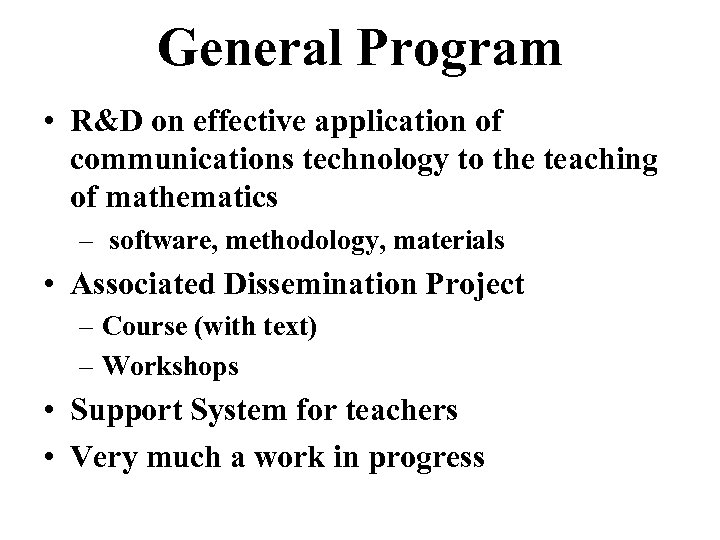 General Program

• R&D on effective application of communications technology to the teaching of mathematics

– software, methodology, materials

• Associated Dissemination Project

– Course (with text)

– Workshops

• Support System for teachers

• Very much a work in progress